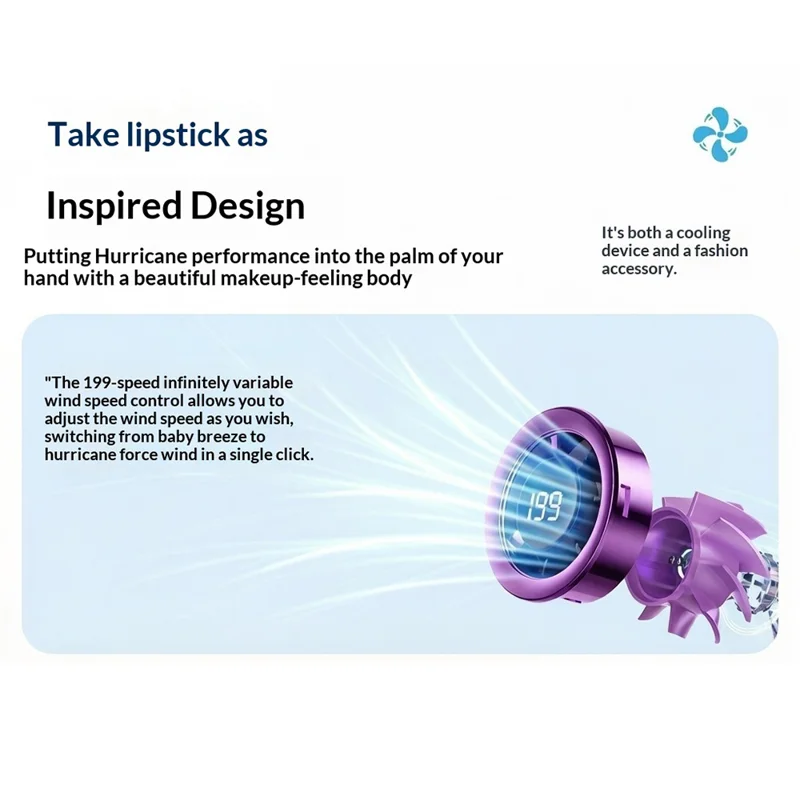 Take lipstick as

Inspired Design

Putting Hurricane performance into the palm of your hand with a beautiful makeup-feeling body

It's both a cooling device and a fashion accessory.

"The 199-speed infinitely variable wind speed control allows you to adjust the wind speed as you wish, switching from baby breeze to hurricane force wind in a single click.

199